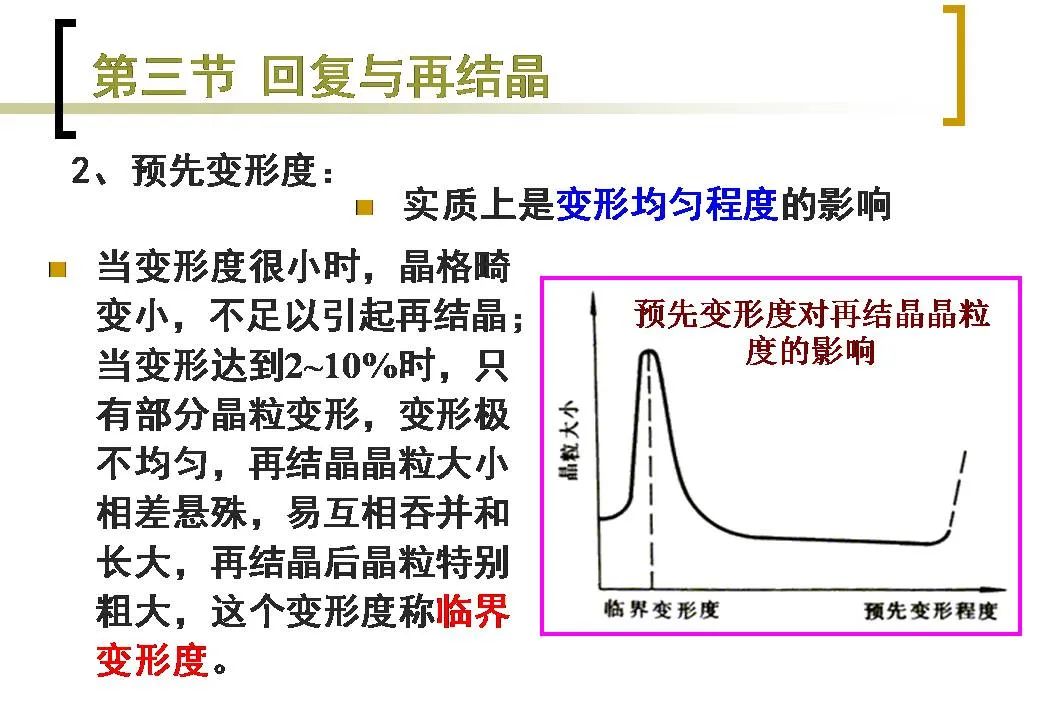 第三节 回复与再结晶

2、预先变形度：

实质上是变形均匀程度的影响

当变形度很小时，晶格畸变小，不足以引起再结晶；当变形达到2~10%时，只有部分晶粒变形，变形极不均匀，再结晶晶粒大小相差悬殊，易互相吞并和长大，再结晶后晶粒特别粗大，这个变形度称临界变形度。

预先变形度对再结晶晶粒度的影响

晶粒大小

临界变形度

预先变形程度